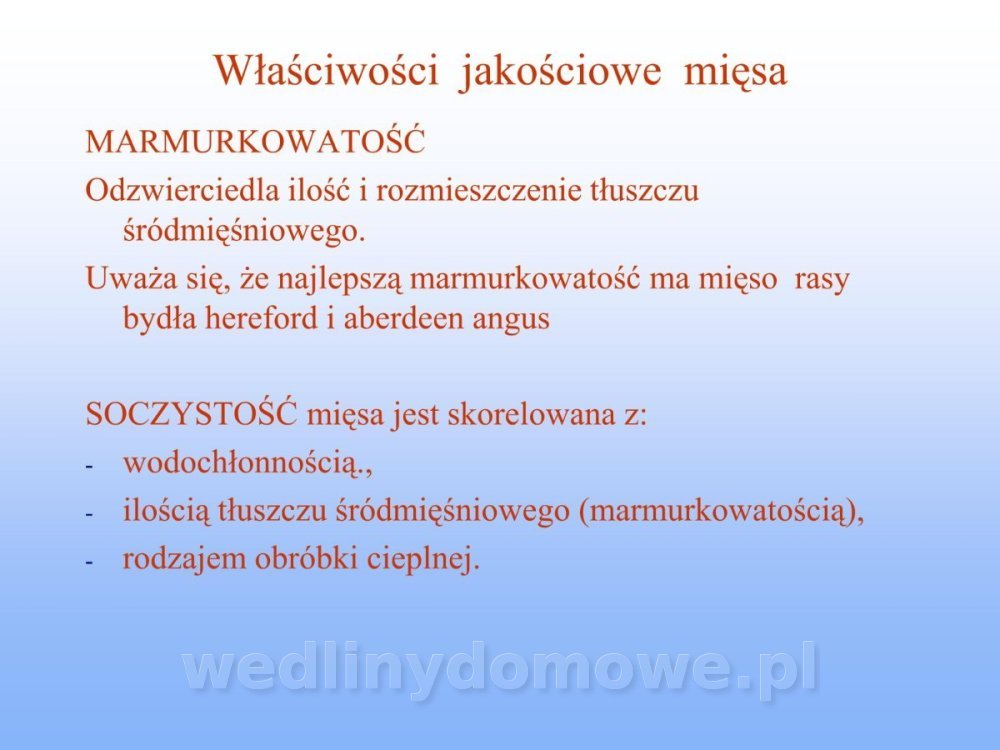 Właściwości jakościowe mięsa

MARMURKOWATOŚĆ

Odzwierciedla ilość i rozmieszczenie tłuszczu śródmięśniowego.

Uważa się, że najlepszą marmurkowatość ma mięso rasy bydła hereford i aberdeen angus

SOCZYSTOŚĆ mięsa jest skorelowana z:

- wodochłonnością.,
- ilością tłuszczu śródmięśniowego (marmurkowatością),
- rodzajem obróbki cieplnej.

wedlinydomowe.pl